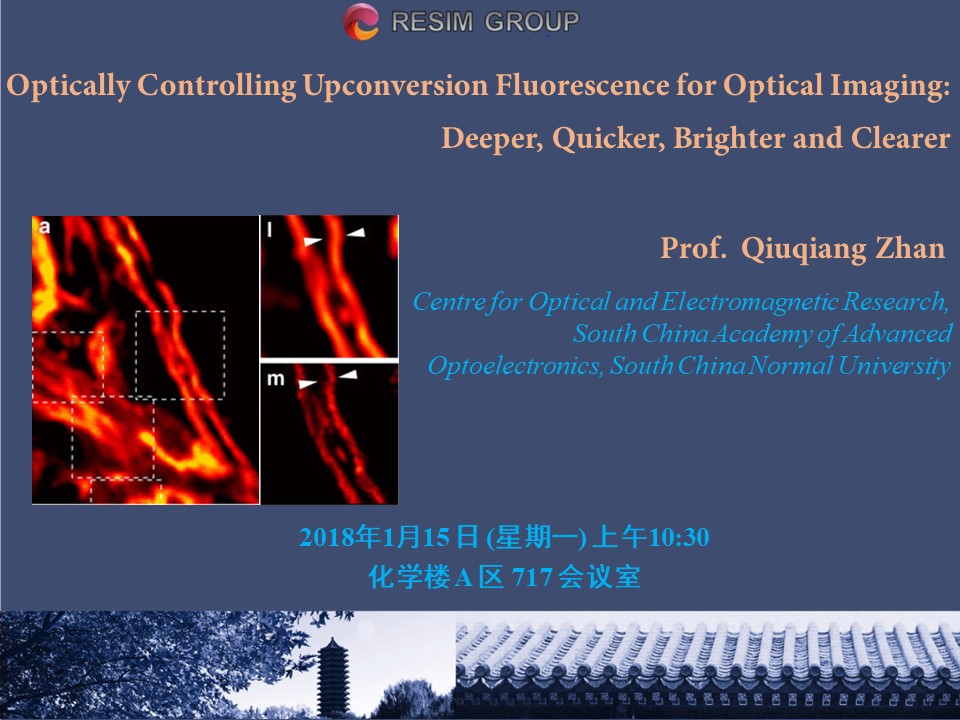 RESIM GROUP

Optically Controlling Upconversion Fluorescence for Optical Imaging: Deeper, Quicker, Brighter and Clearer

a

l

m

Prof. Qiuqiang Zhan

Centre for Optical and Electromagnetic Research, South China Academy of Advanced Optoelectronics, South China Normal University

2018年1月15日 (星期一) 上午10:30
化学楼A区 717会议室